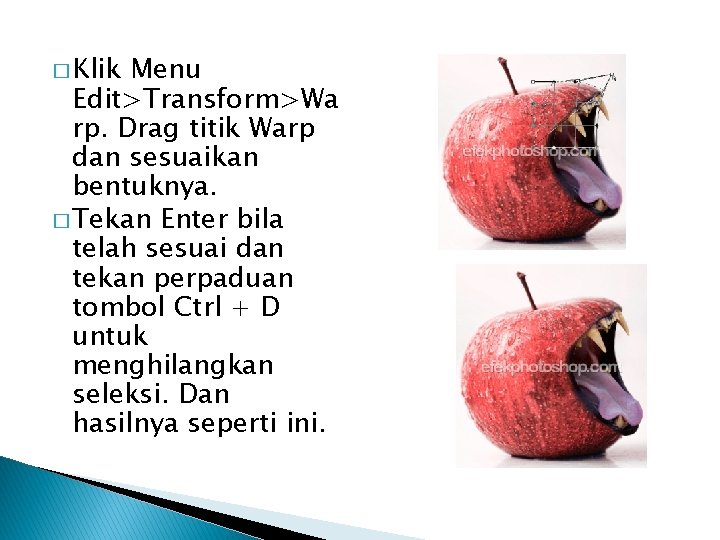 □ Klik Menu Edit>Transform>Warp. Drag titik Warp dan sesuaikan bentuknya.

□ Tekan Enter bila telah sesuai dan tekan perpaduan tombol Ctrl + D untuk menghilangkan seleksi. Dan hasilnya seperti ini.

efekphotoshop.com

efekphotoshop.com